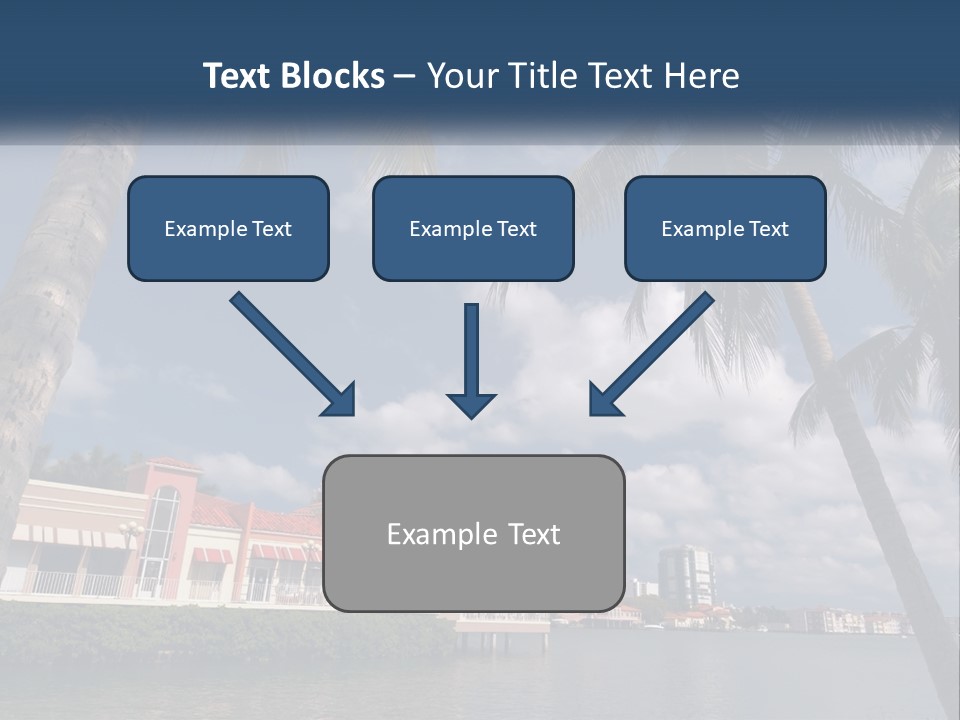 Text Blocks – Your Title Text Here

Example Text

Example Text

Example Text

Example Text